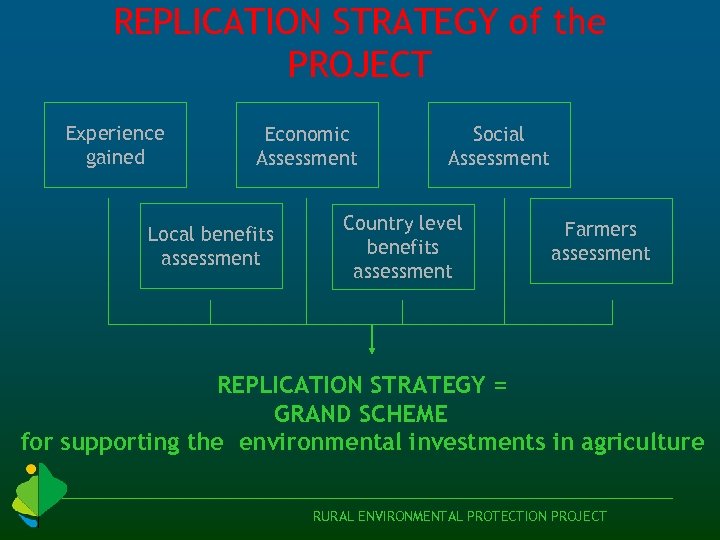 REPLICATION STRATEGY of the PROJECT

Experience gained

Economic Assessment

Social Assessment

Local benefits assessment

Country level benefits assessment

Farmers assessment

REPLICATION STRATEGY =
GRAND SCHEME
for supporting the environmental investments in agriculture

RURAL ENVIRONMENTAL PROTECTION PROJECT